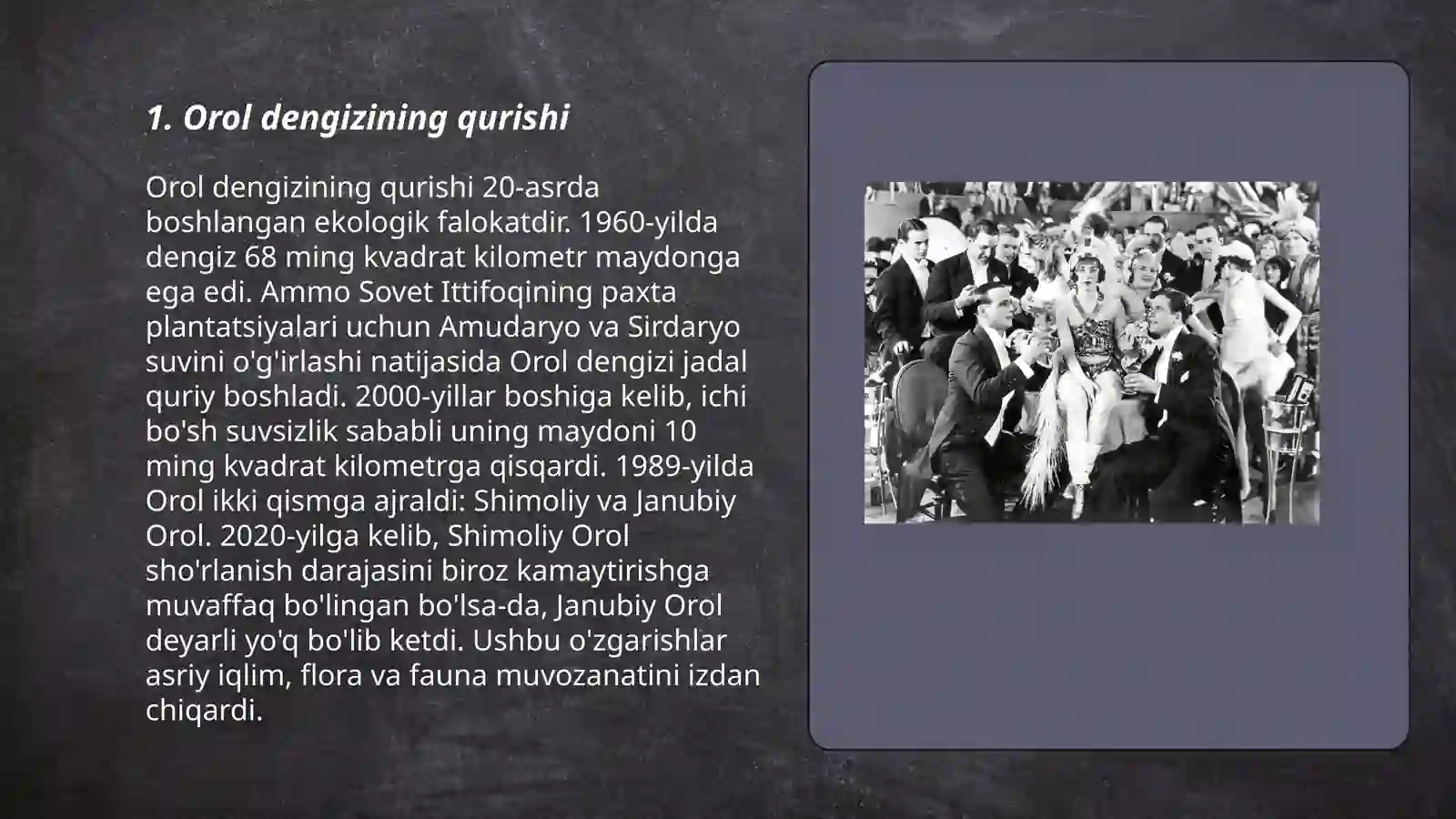 1. Orol dengizining qurishi

Orol dengizining qurishi 20-asrda boshlangan ekologik falokatdir. 1960-yilda dengiz 68 ming kvadrat kilometr maydonga ega edi. Ammo Sovet Ittifoqining paxta plantatsiyalari uchun Amudaryo va Sirdaryo suvini o'g'irlashi natijasida Orol dengizi jadal quriy boshladi. 2000-yillar boshiga kelib, ichi bo'sh suvsizlik sababli uning maydoni 10 ming kvadrat kilometrga qisqardi. 1989-yilda Orol ikki qismga ajraldi: Shimoliy va Janubiy Orol. 2020-yilga kelib, Shimoliy Orol sho'rlanish darajasini biroz kamaytirishga muvaffaq bo'lingan bo'lsa-da, Janubiy Orol deyarli yo'q bo'lib ketdi. Ushbu o'zgarishlar asriy iqlim, flora va fauna muvozanatini izdan chiqardi.